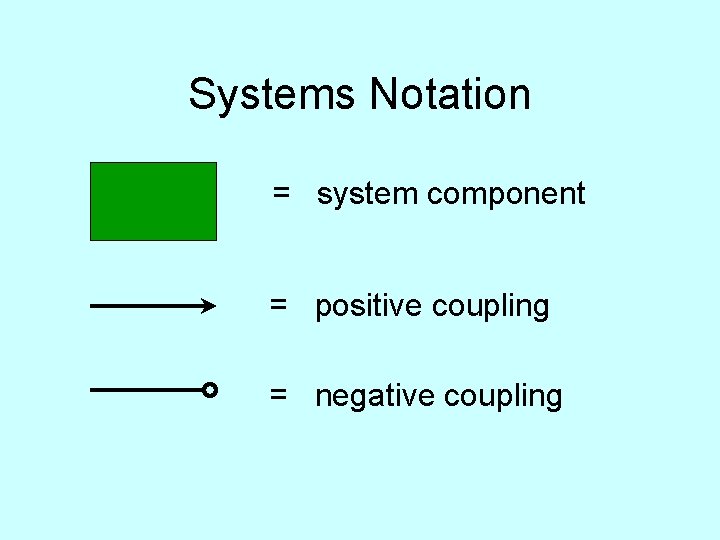 Systems Notation

= system component

= positive coupling

= negative coupling